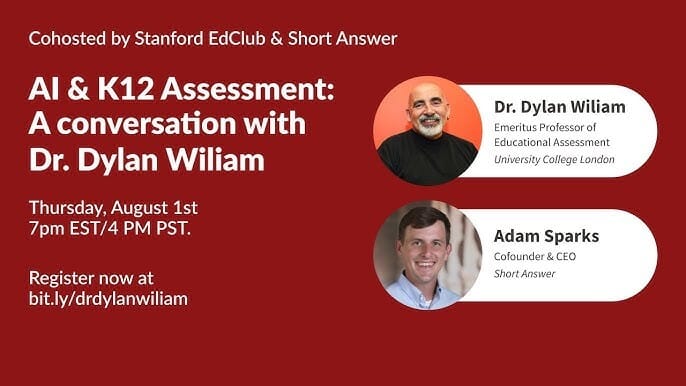 Cohosted by Stanford EdClub & Short Answer

AI & K12 Assessment: A conversation with Dr. Dylan Wiliam

Thursday, August 1st
7pm EST/4 PM PST.

Register now at bit.ly/drdylanwiliam

Dr. Dylan Wiliam
Emeritus Professor of Educational Assessment
University College London

Adam Sparks
Cofounder & CEO
Short Answer